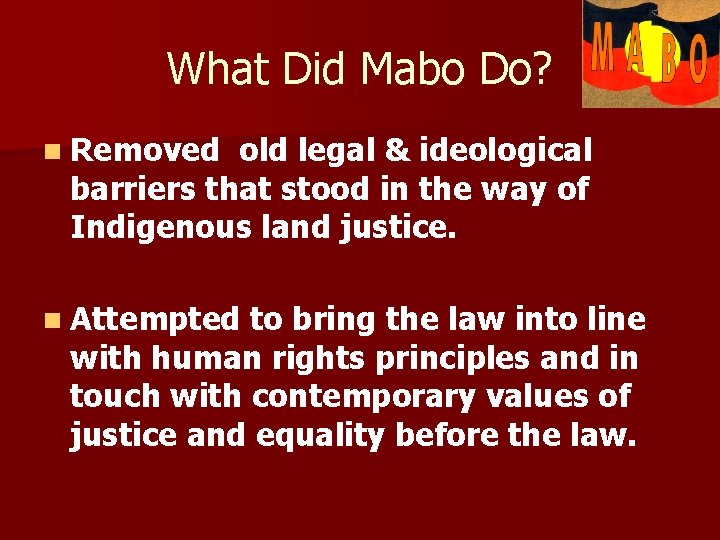 What Did Mabo Do?

MABO

Removed old legal & ideological barriers that stood in the way of Indigenous land justice.

Attempted to bring the law into line with human rights principles and in touch with contemporary values of justice and equality before the law.